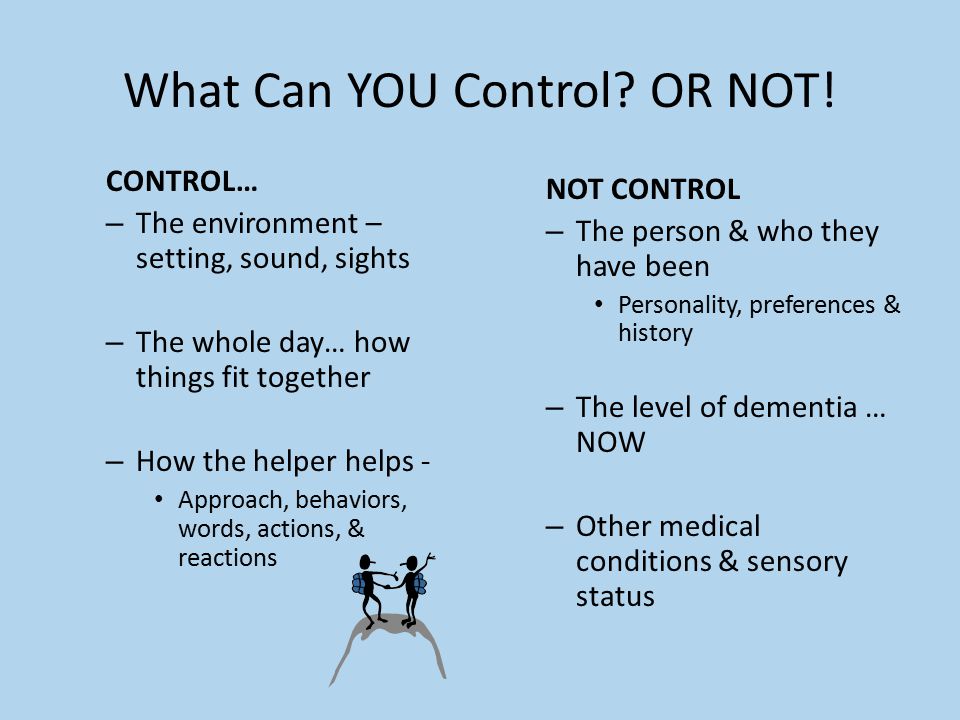 What Can YOU Control? OR NOT!

CONTROL…

– The environment – setting, sound, sights

– The whole day… how things fit together

– How the helper helps -
  • Approach, behaviors, words, actions, & reactions

NOT CONTROL

– The person & who they have been
  • Personality, preferences & history

– The level of dementia … NOW

– Other medical conditions & sensory status